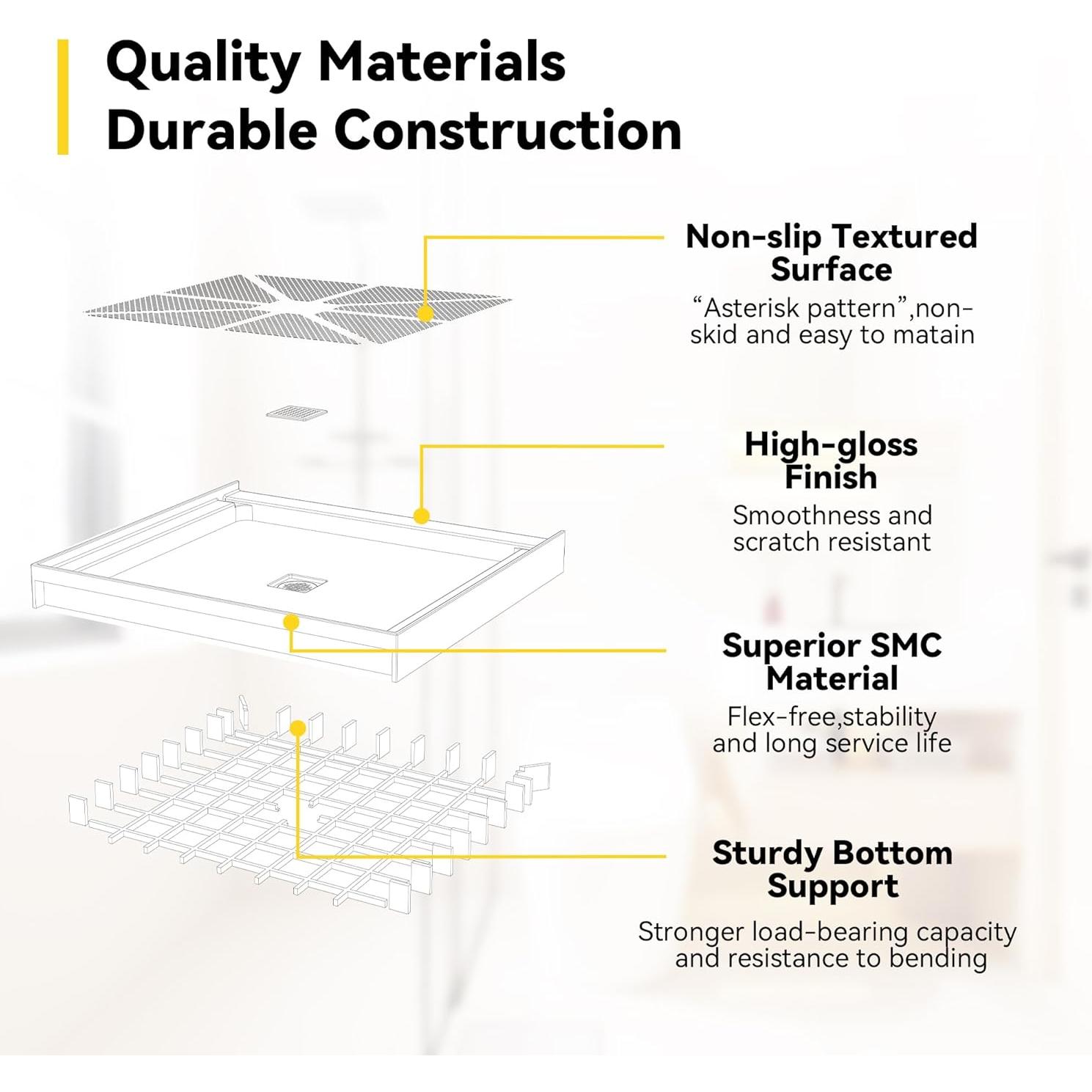 Quality Materials
Durable Construction

Non-slip Textured Surface
“Asterisk pattern”,non-skid and easy to matain

High-gloss Finish
Smoothness and scratch resistant

Superior SMC Material
Flex-free,stability and long service life

Sturdy Bottom Support
Stronger load-bearing capacity and resistance to bending